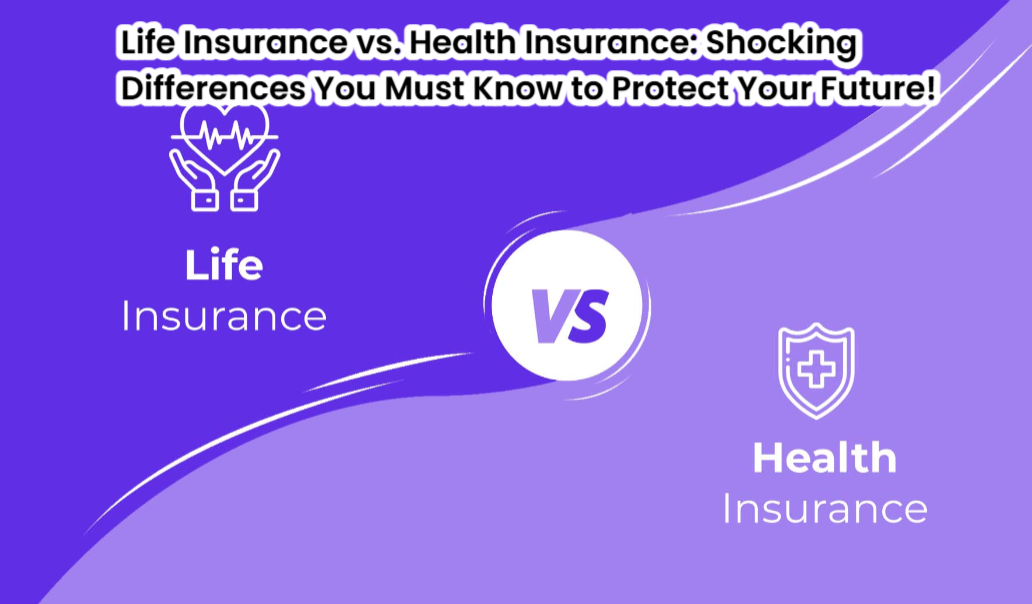 Life Insurance vs. Health Insurance: Shocking Differences You Must Know to Protect Your Future!

Life
Insurance

VS

Health
Insurance